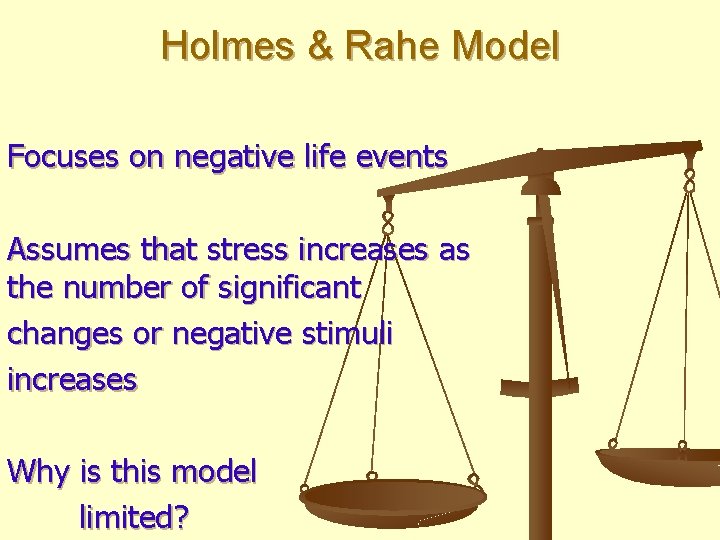 Holmes & Rahe Model

Focuses on negative life events

Assumes that stress increases as the number of significant changes or negative stimuli increases

Why is this model limited?